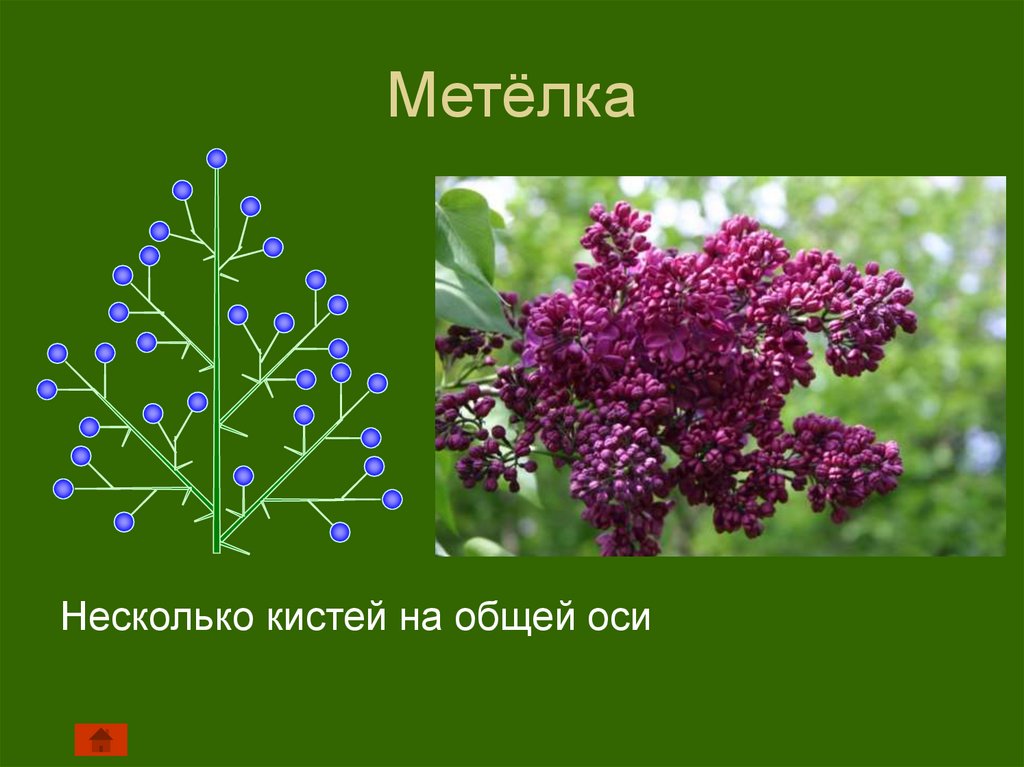 Метёлка

Несколько кистей на общей оси